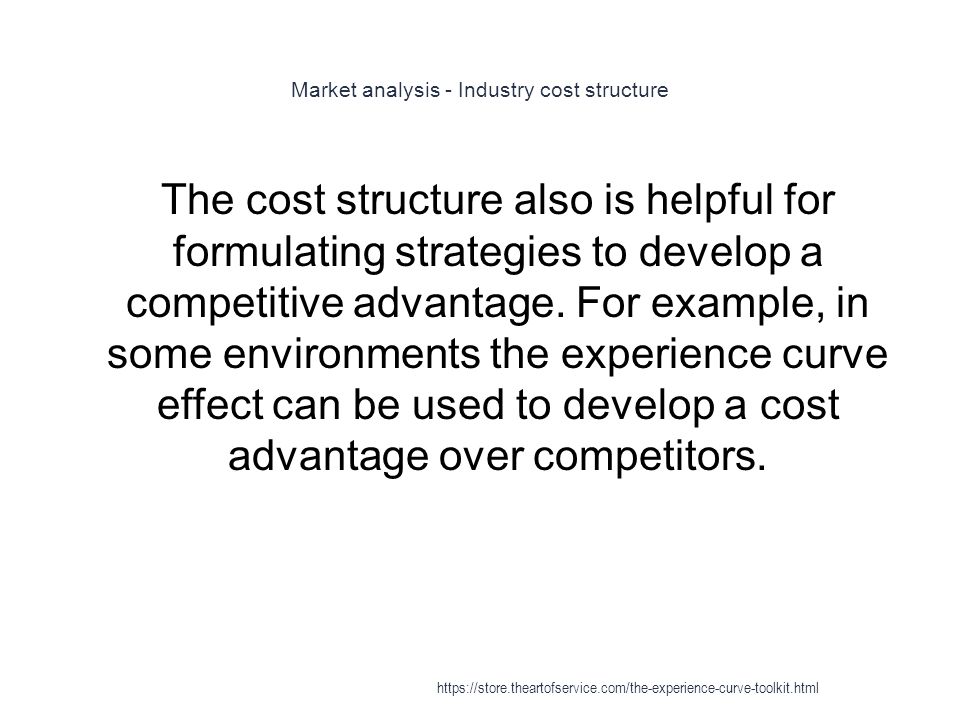 Market analysis - Industry cost structure

The cost structure also is helpful for formulating strategies to develop a competitive advantage. For example, in some environments the experience curve effect can be used to develop a cost advantage over competitors.

https://store.theartofservice.com/the-experience-curve-toolkit.html